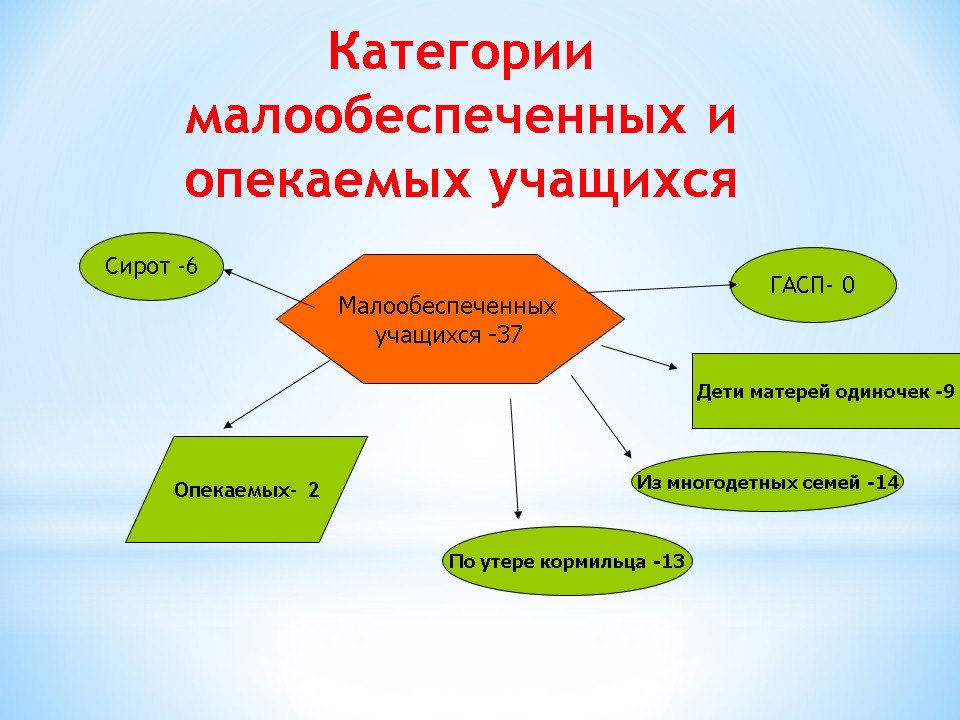 Категории малообеспеченных и опекаемых учащихся

Сирот -6

Малообеспеченных учащихся -37

ГАСП- 0

Дети матерей одиночек -9

Опекаемых- 2

Из многодетных семей -14

По утере кормильца -13